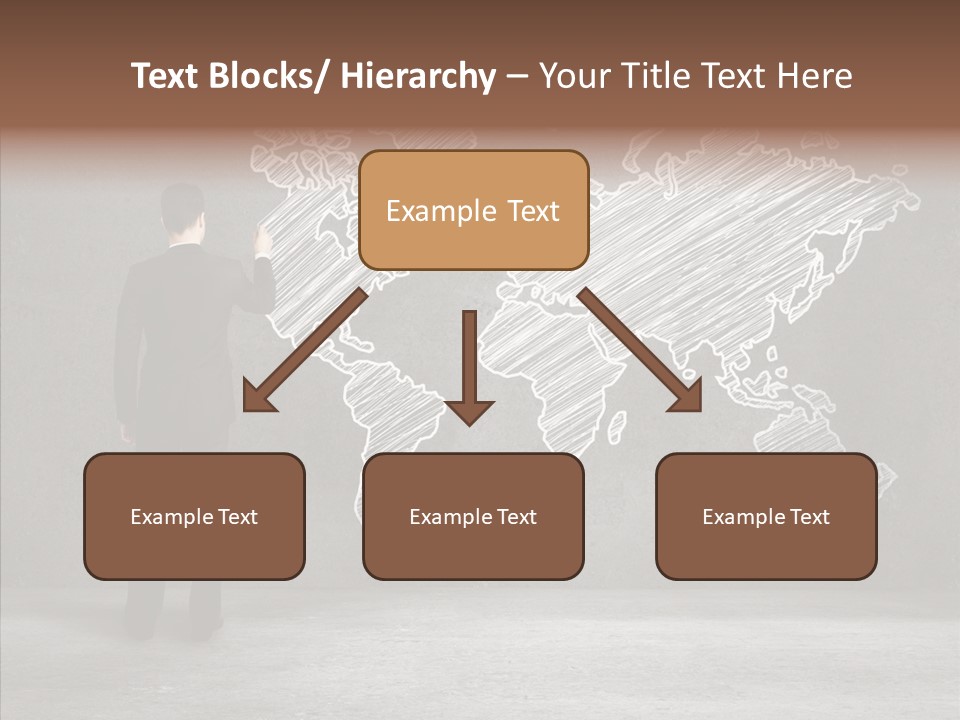 Text Blocks/ Hierarchy – Your Title Text Here

Example Text

Example Text

Example Text

Example Text